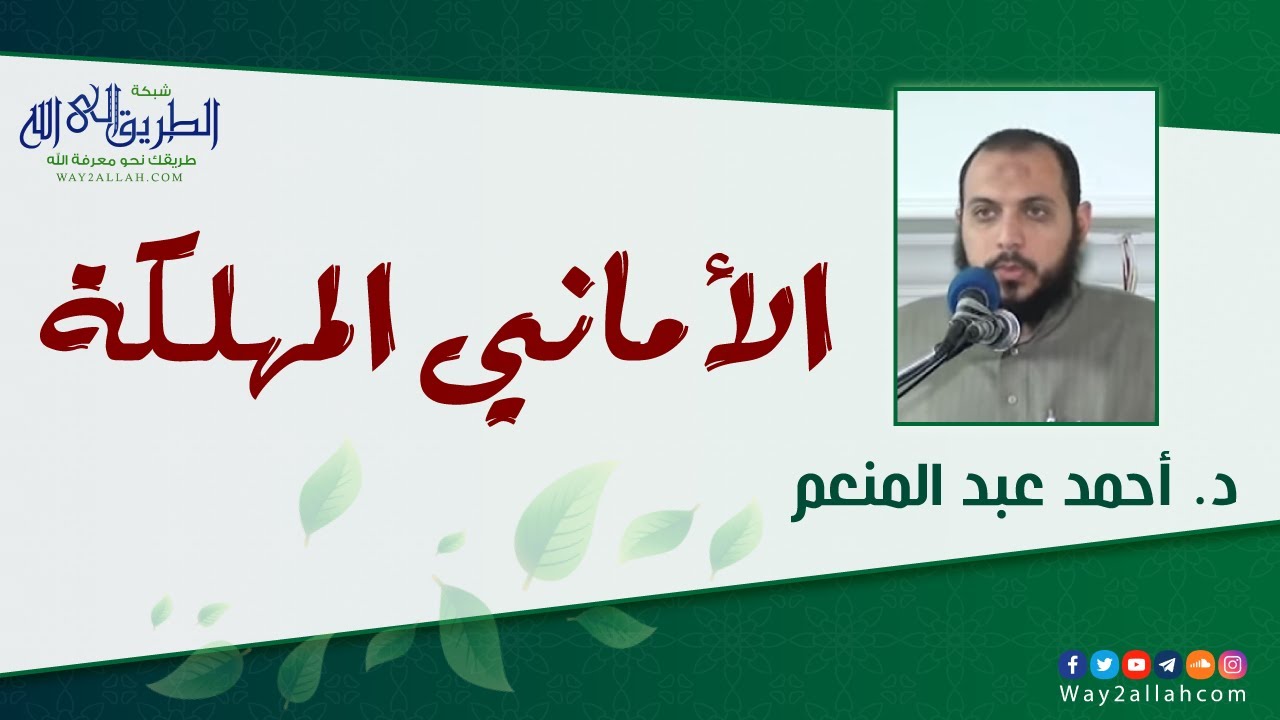 شبكة
الطريق إلى الله
طريقك نحو معرفة الله
WAY2ALLAH.COM

الأماني المهلكة

د. أحمد عبد المنعم

Way2allahcom